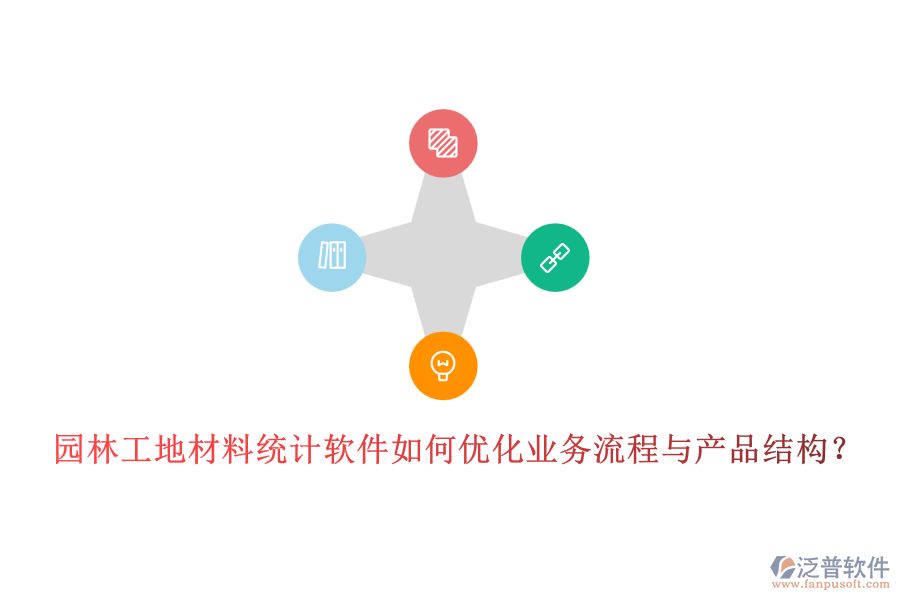 园林工地材料统计软件如何优化业务流程与产品结构?

泛普软件
www.fanpusoft.com